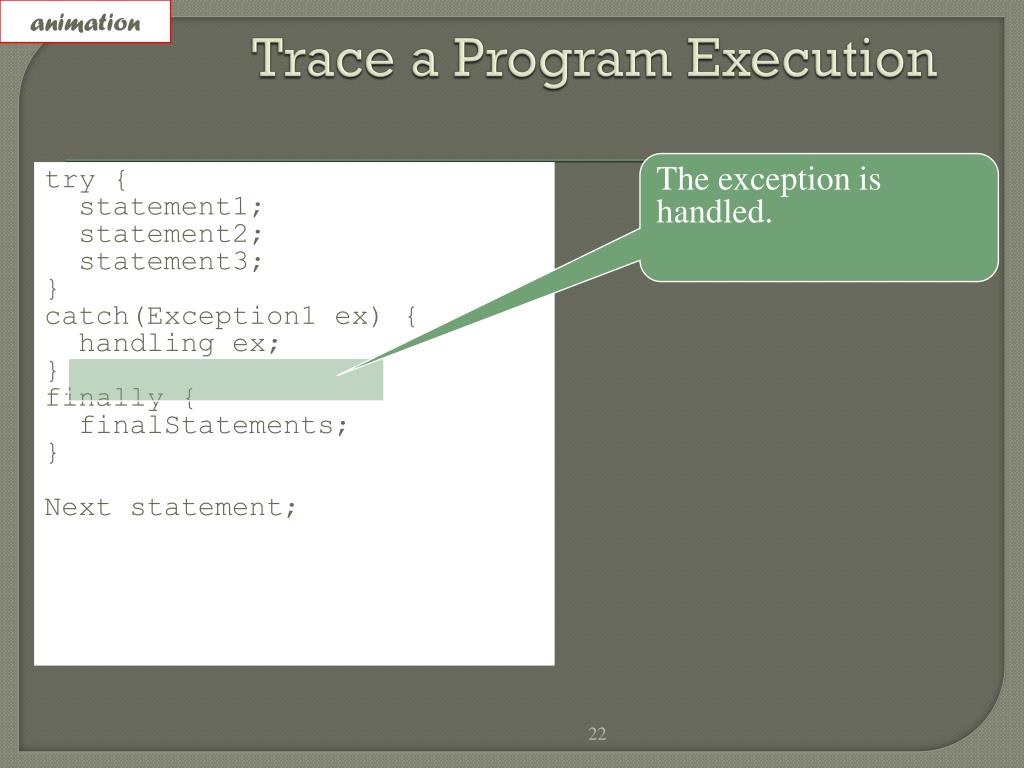 animation

Trace a Program Execution

try {
  statement1;
  statement2;
  statement3;
}
catch(Exception1 ex) {
  handling ex;
}
finally {
  finalStatements;
}

Next statement;

The exception is handled.

22